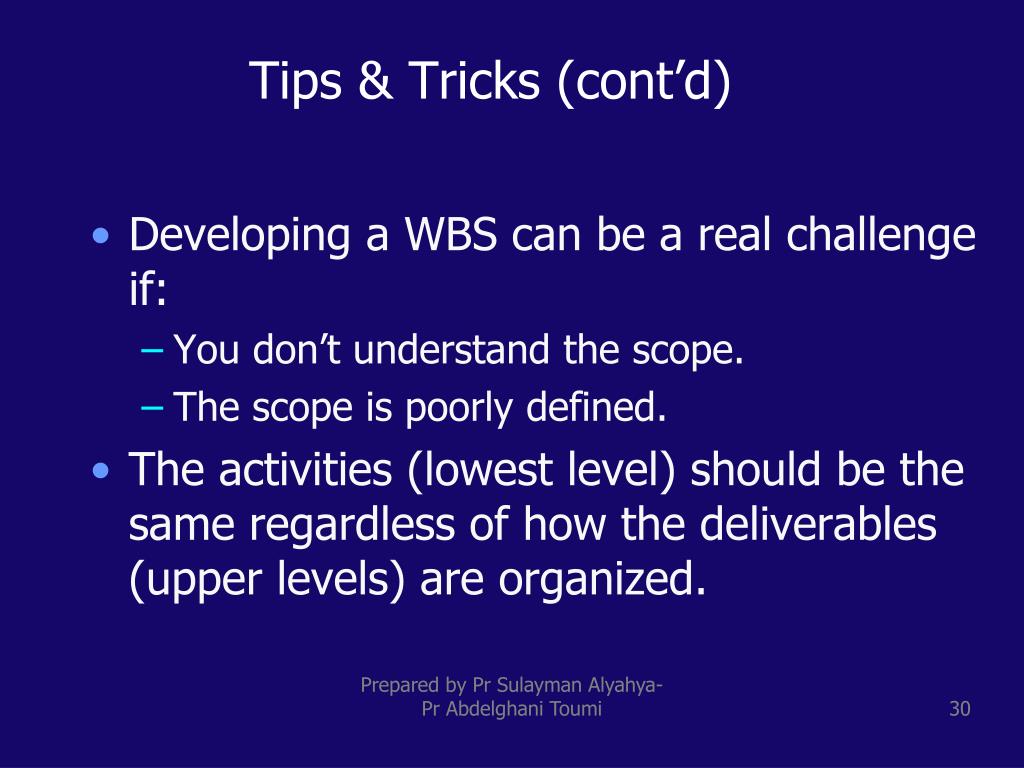 Tips & Tricks (cont’d)

• Developing a WBS can be a real challenge if:
– You don’t understand the scope.
– The scope is poorly defined.
• The activities (lowest level) should be the same regardless of how the deliverables (upper levels) are organized.

Prepared by Pr Sulayman Alyahya-
Pr Abdelghani Toumi

30